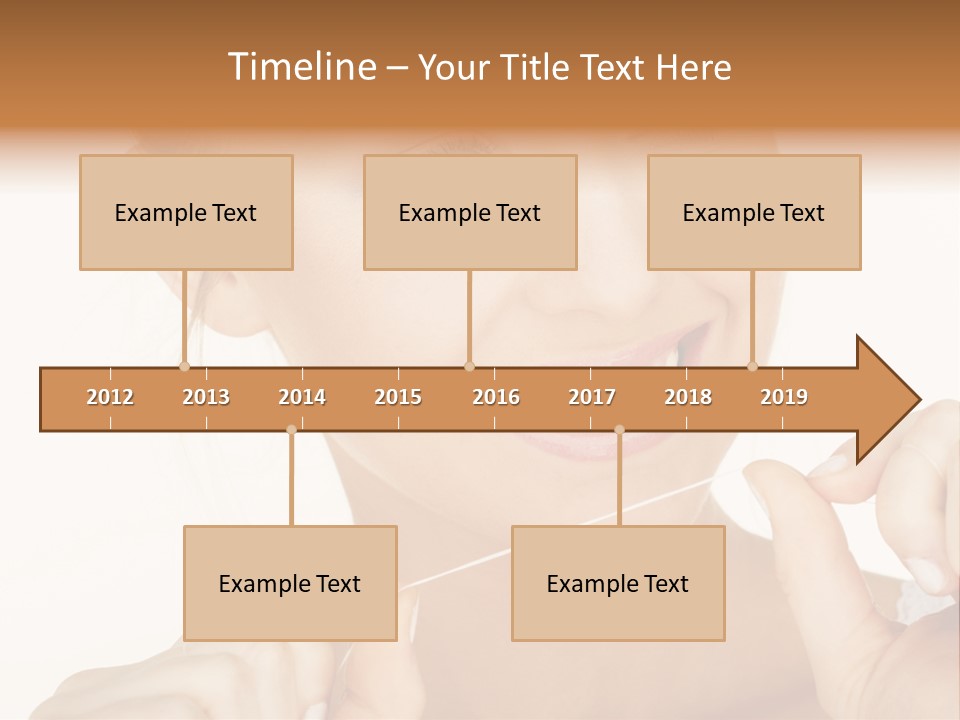 Timeline – Your Title Text Here

Example Text

Example Text

Example Text

2012 2013 2014 2015 2016 2017 2018 2019

Example Text

Example Text